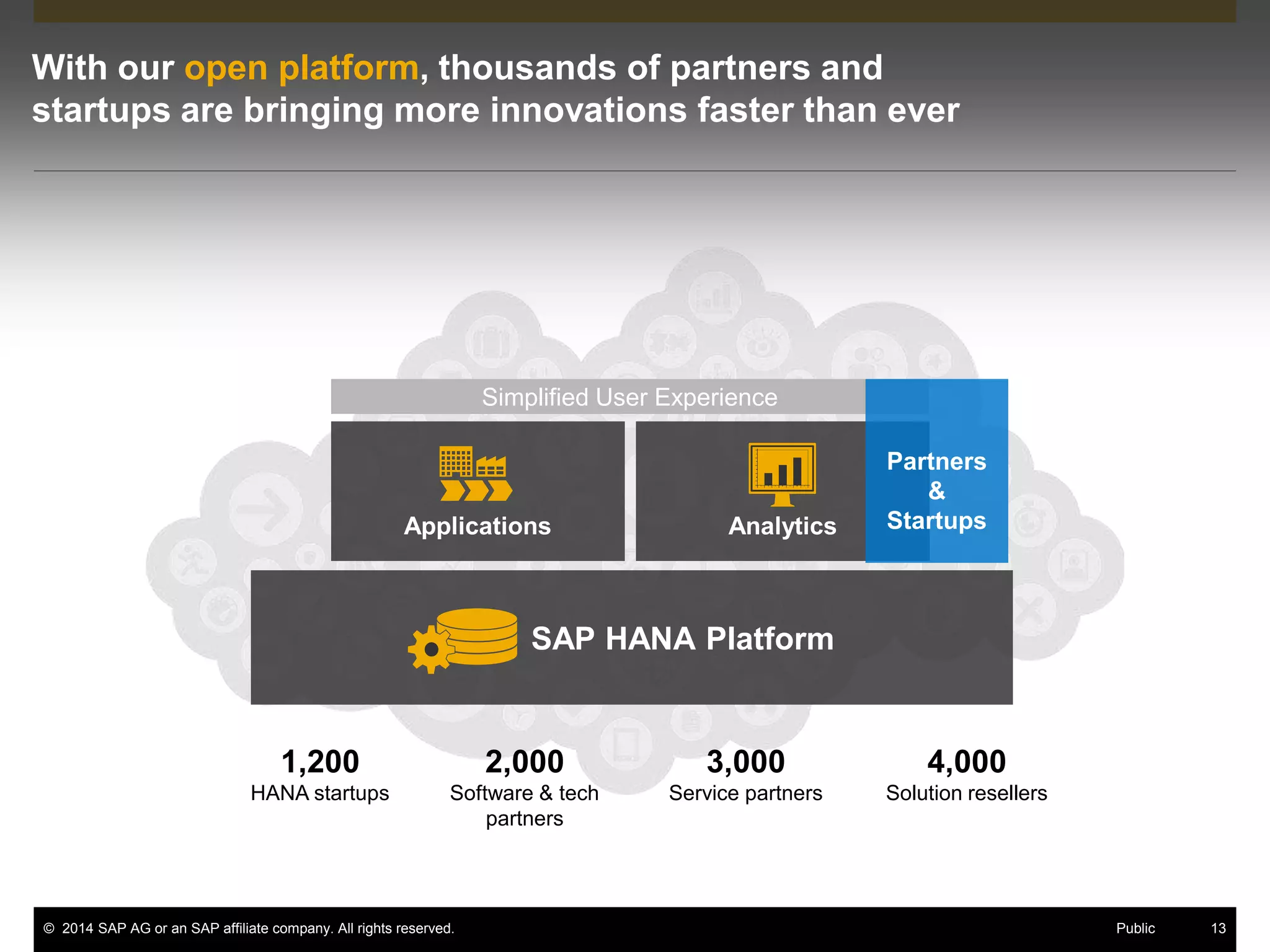 With our open platform, thousands of partners and startups are bringing more innovations faster than ever

Simplified User Experience

Applications

Analytics

Partners & Startups

SAP HANA Platform

1,200
HANA startups

2,000
Software & tech partners

3,000
Service partners

4,000
Solution resellers

© 2014 SAP AG or an SAP affiliate company. All rights reserved.

Public

13